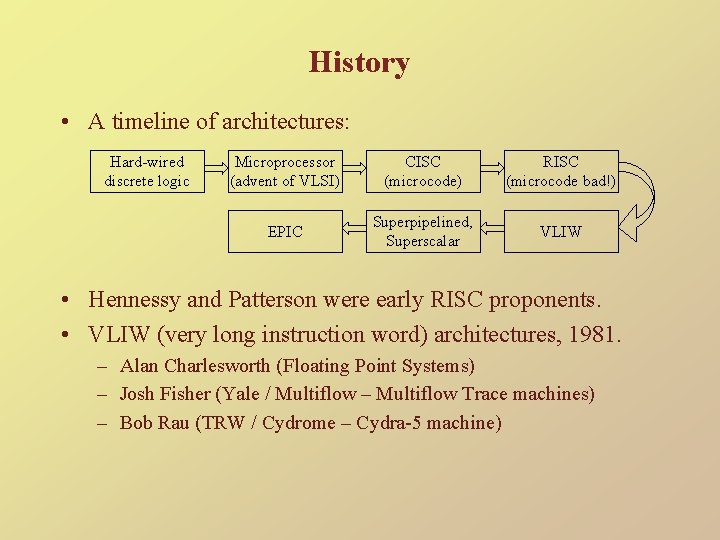 History

• A timeline of architectures:

Hard-wired discrete logic

Microprocessor (advent of VLSI)

CISC (microcode)

RISC (microcode bad!)

VLIW

Superpipelined, Superscalar

EPIC

• Hennessy and Patterson were early RISC proponents.

• VLIW (very long instruction word) architectures, 1981.

– Alan Charlesworth (Floating Point Systems)

– Josh Fisher (Yale / Multiflow – Multiflow Trace machines)

– Bob Rau (TRW / Cydrome – Cydra-5 machine)